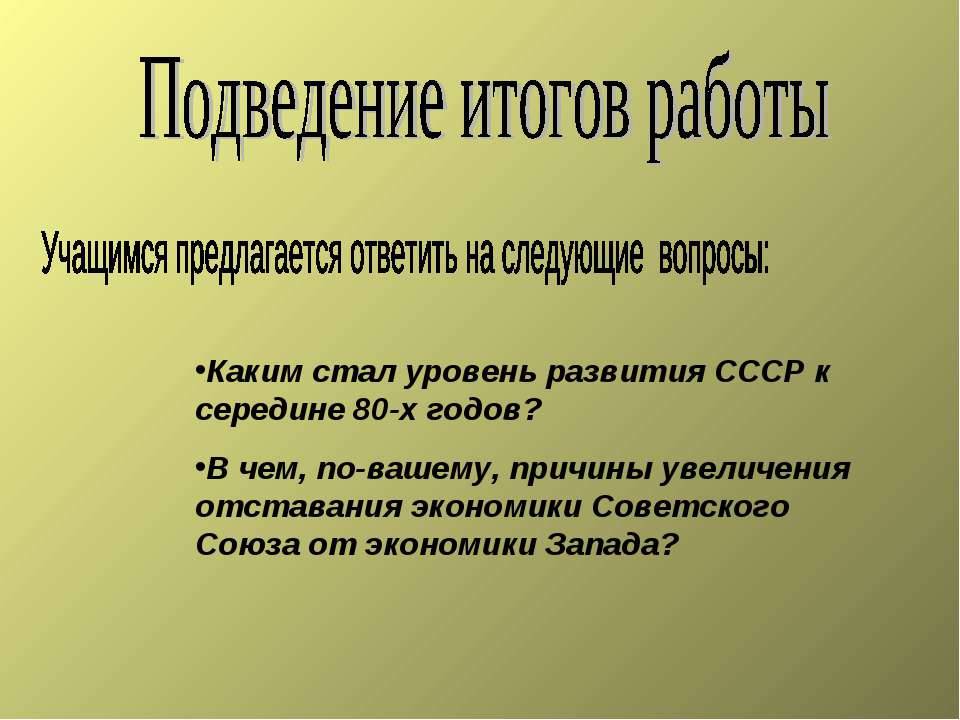 Подведение итогов работы

Учащимся предлагается ответить на следующие  вопросы:

•Каким стал уровень развития СССР к середине 80-х годов?

•В чем, по-вашему, причины увеличения отставания экономики Советского Союза от экономики Запада?